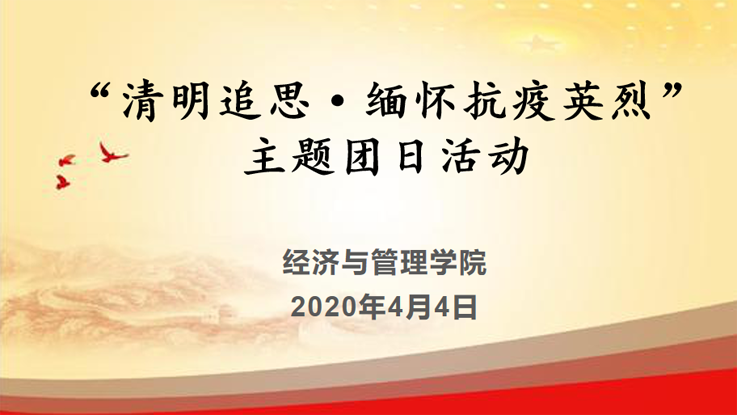 “清明追思·缅怀抗疫英烈”
主题团日活动

经济与管理学院
2020年4月4日